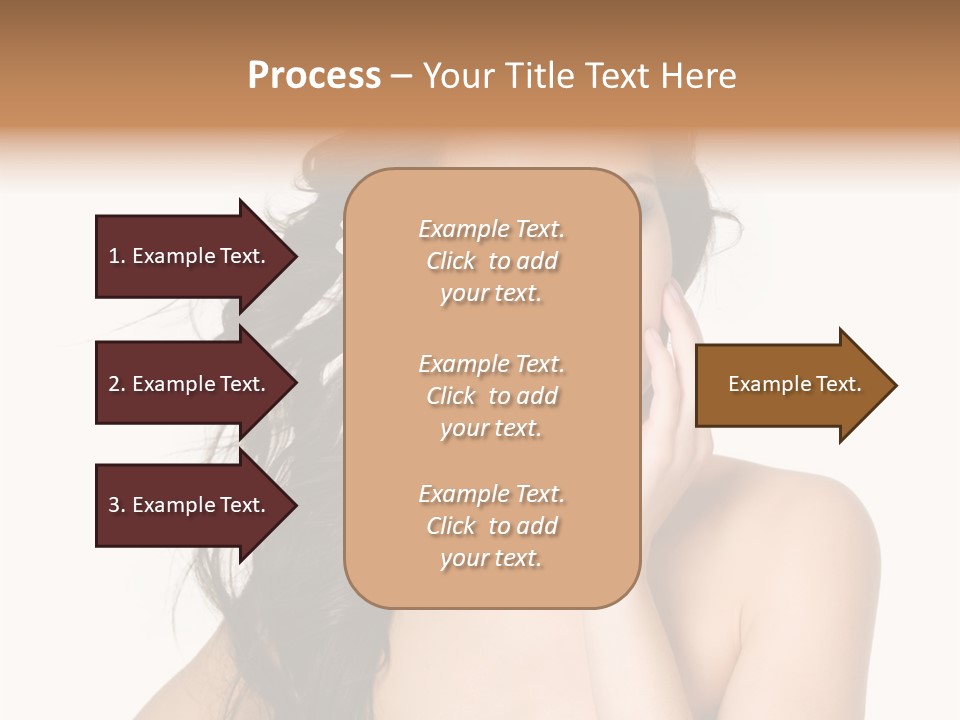 Process – Your Title Text Here

1. Example Text.

2. Example Text.

3. Example Text.

Example Text. Click to add your text.

Example Text. Click to add your text.

Example Text. Click to add your text.

Example Text.